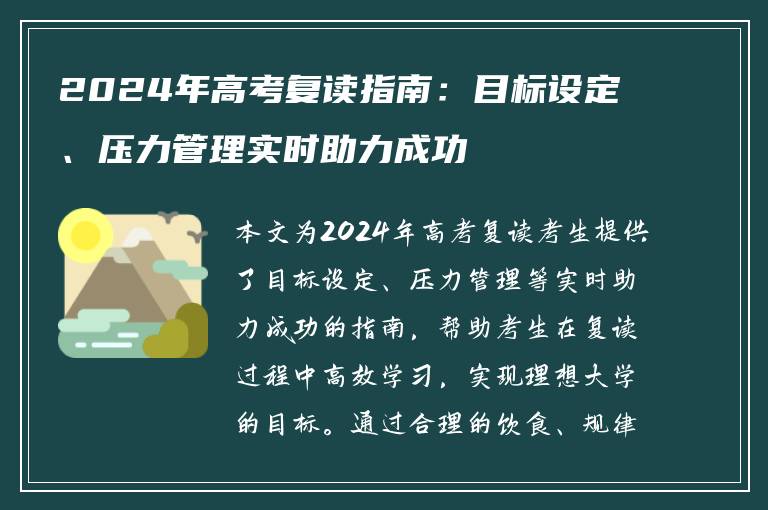 2024年高考复读指南：目标设定、压力管理实时助力成功

本文为2024年高考复读考生提供了目标设定、压力管理等实时助力成功的指南，帮助考生在复读过程中高效学习，实现理想大学的目标。通过合理的饮食、规律